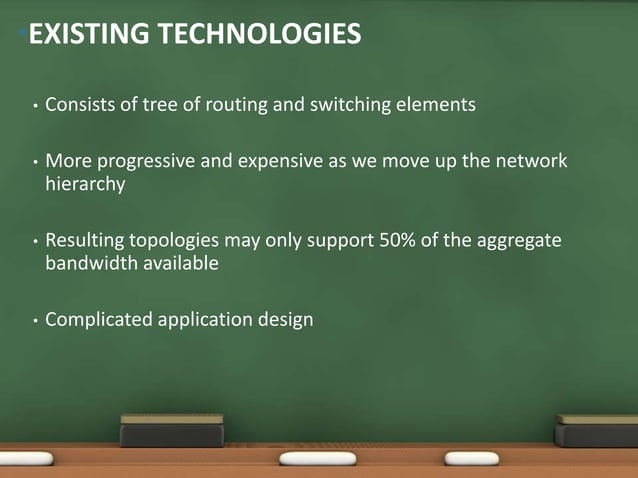 EXISTING TECHNOLOGIES

• Consists of tree of routing and switching elements

• More progressive and expensive as we move up the network hierarchy

• Resulting topologies may only support 50% of the aggregate bandwidth available

• Complicated application design